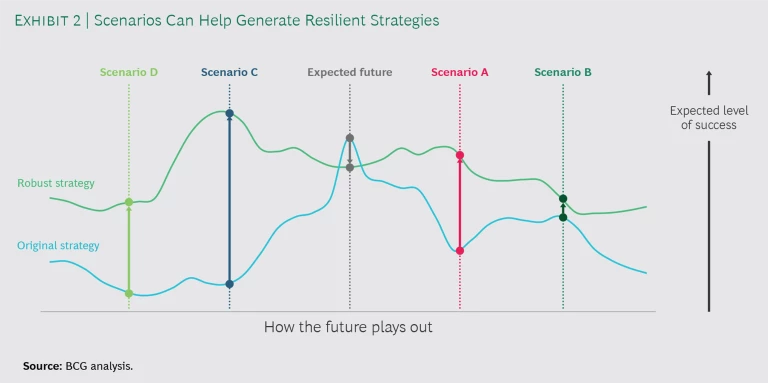 EXHIBIT 2 | Scenarios Can Help Generate Resilient Strategies

Scenario D
Scenario C
Expected future
Scenario A
Scenario B

Expected level of success

Robust strategy
Original strategy

How the future plays out

Source: BCG analysis.